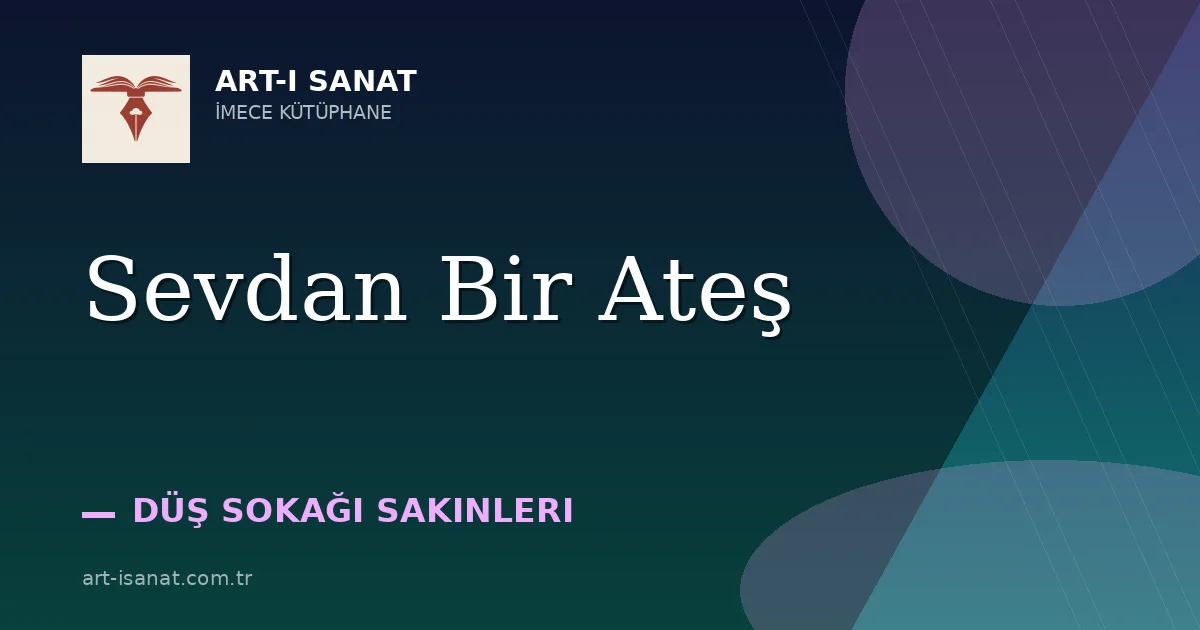 ART-I SANAT
İMECE KÜTÜPHANE

Sevdan Bir Ateş

— DÜŞ SOKAĞI SAKINLERI

art-isanat.com.tr